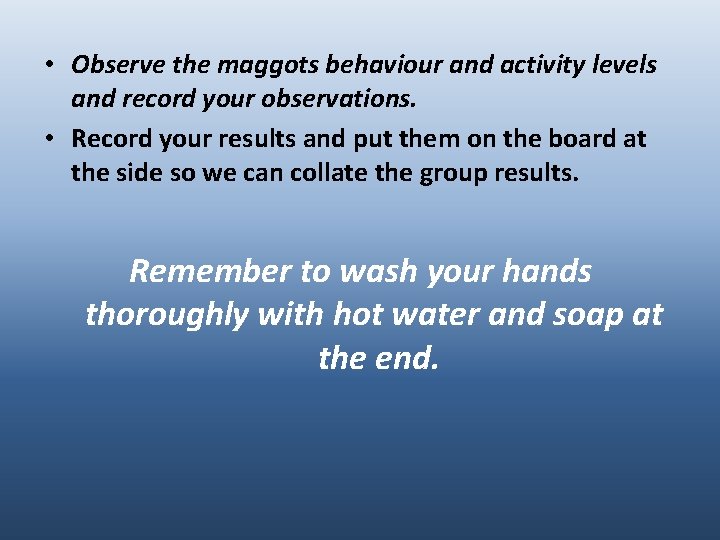 • Observe the maggots behaviour and activity levels and record your observations.
• Record your results and put them on the board at the side so we can collate the group results.

Remember to wash your hands thoroughly with hot water and soap at the end.